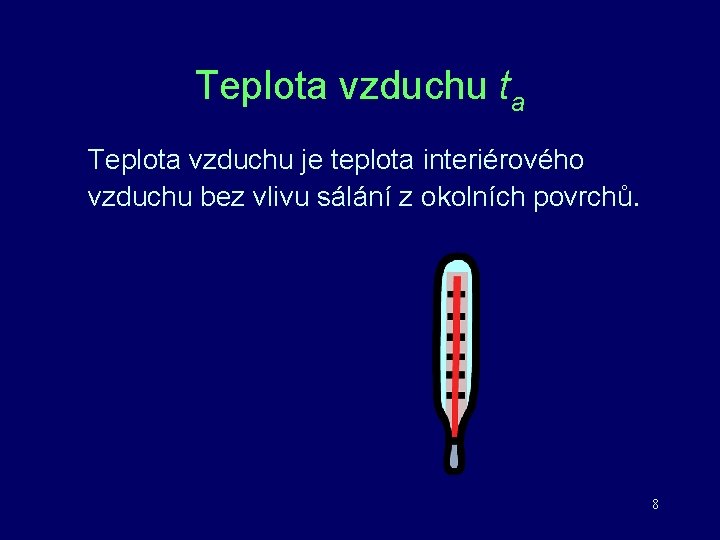 Teplota vzduchu $t_a$

Teplota vzduchu je teplota interiérového vzduchu bez vlivu sálání z okolních povrchů.

8